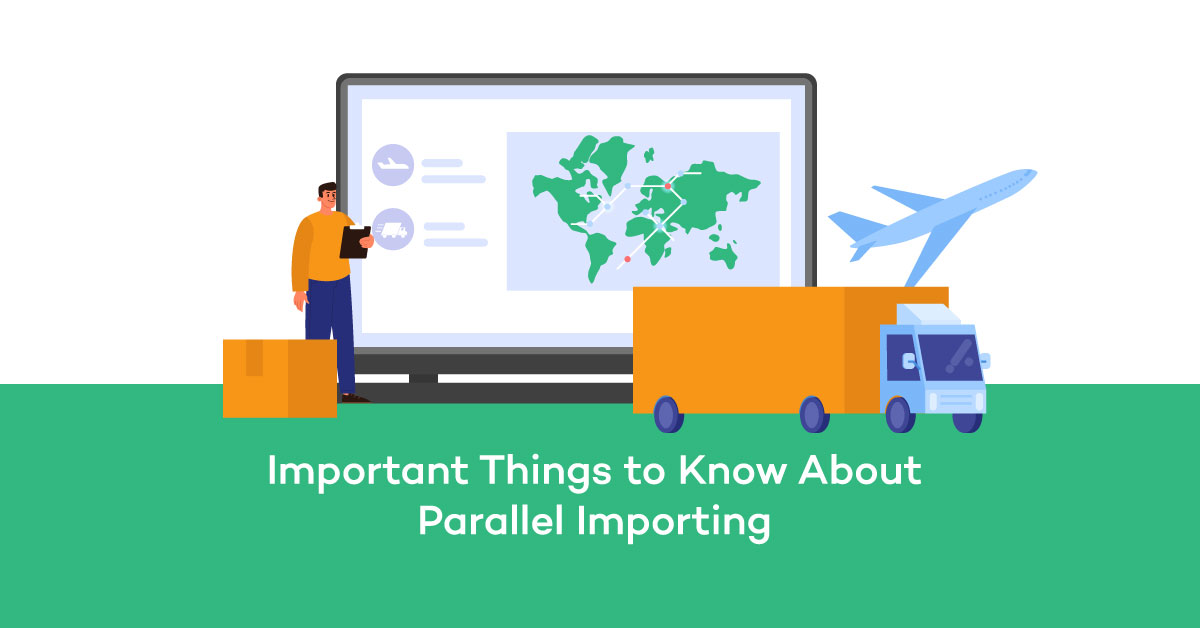 Important Things to Know About Parallel Importing